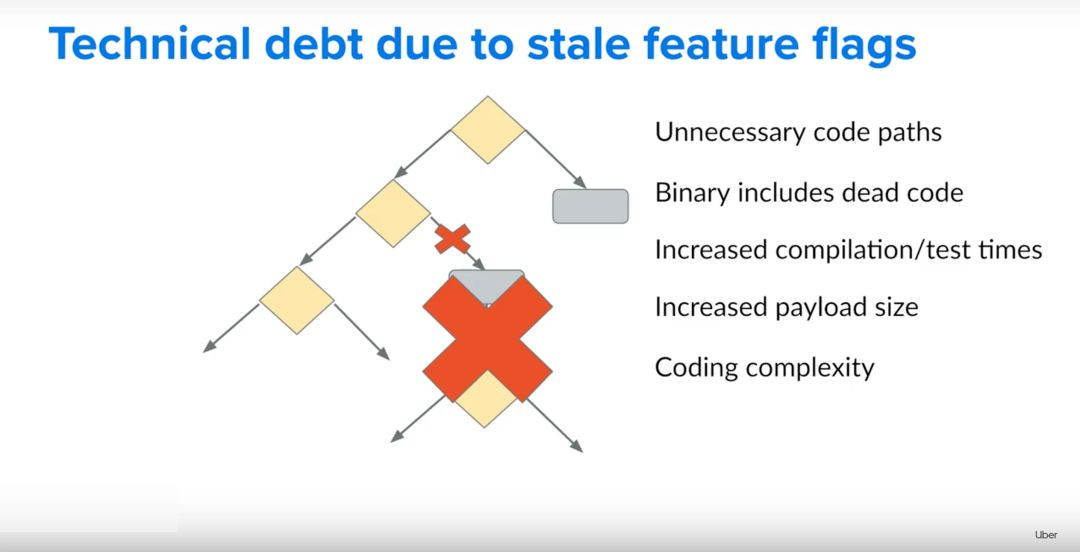 Technical debt due to stale feature flags

Unnecessary code paths

Binary includes dead code

Increased compilation/test times

Increased payload size

Coding complexity

Uber